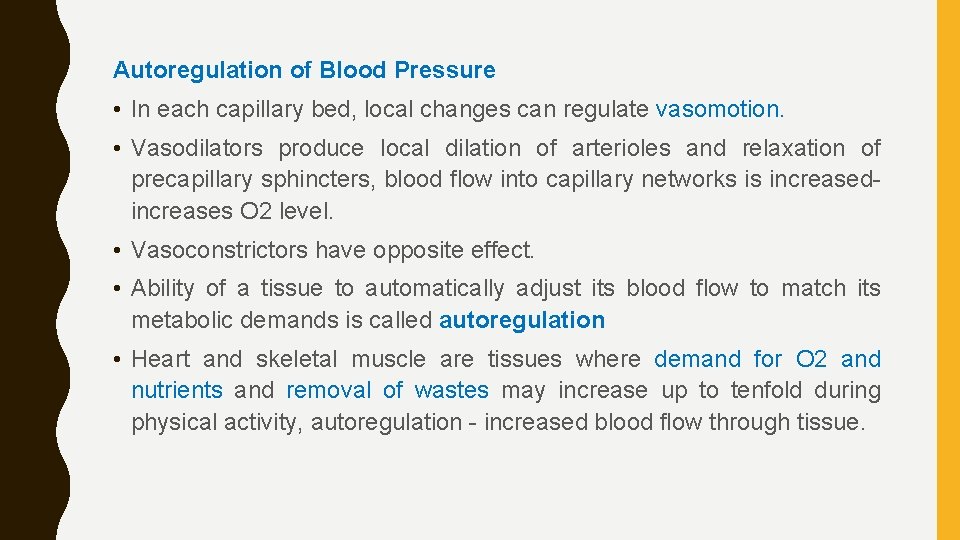 Autoregulation of Blood Pressure

• In each capillary bed, local changes can regulate vasomotion.

• Vasodilators produce local dilation of arterioles and relaxation of precapillary sphincters, blood flow into capillary networks is increased-increases O2 level.

• Vasoconstrictors have opposite effect.

• Ability of a tissue to automatically adjust its blood flow to match its metabolic demands is called autoregulation

• Heart and skeletal muscle are tissues where demand for O2 and nutrients and removal of wastes may increase up to tenfold during physical activity, autoregulation - increased blood flow through tissue.